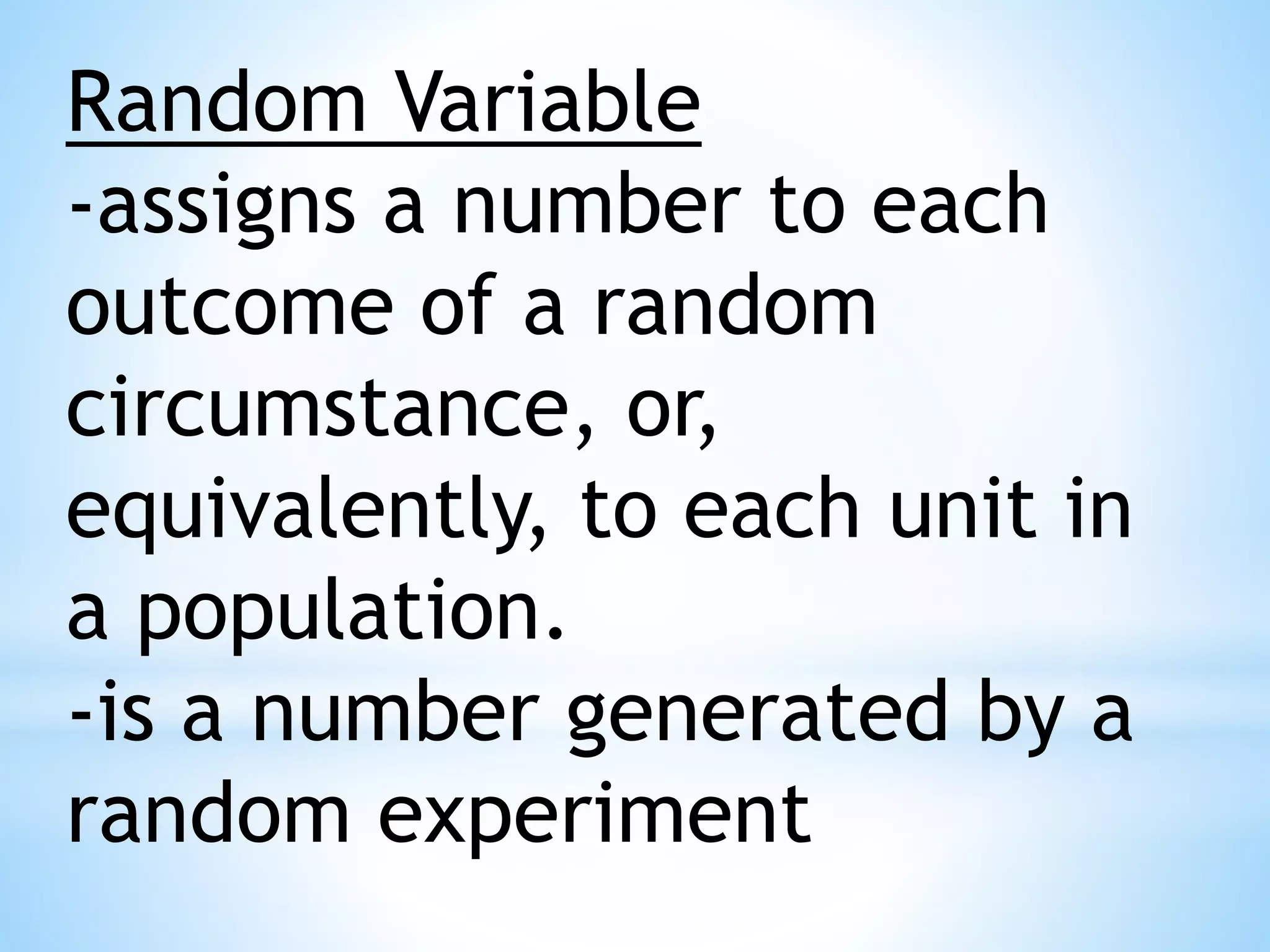 Random Variable
-assigns a number to each outcome of a random circumstance, or, equivalently, to each unit in a population.
-is a number generated by a random experiment